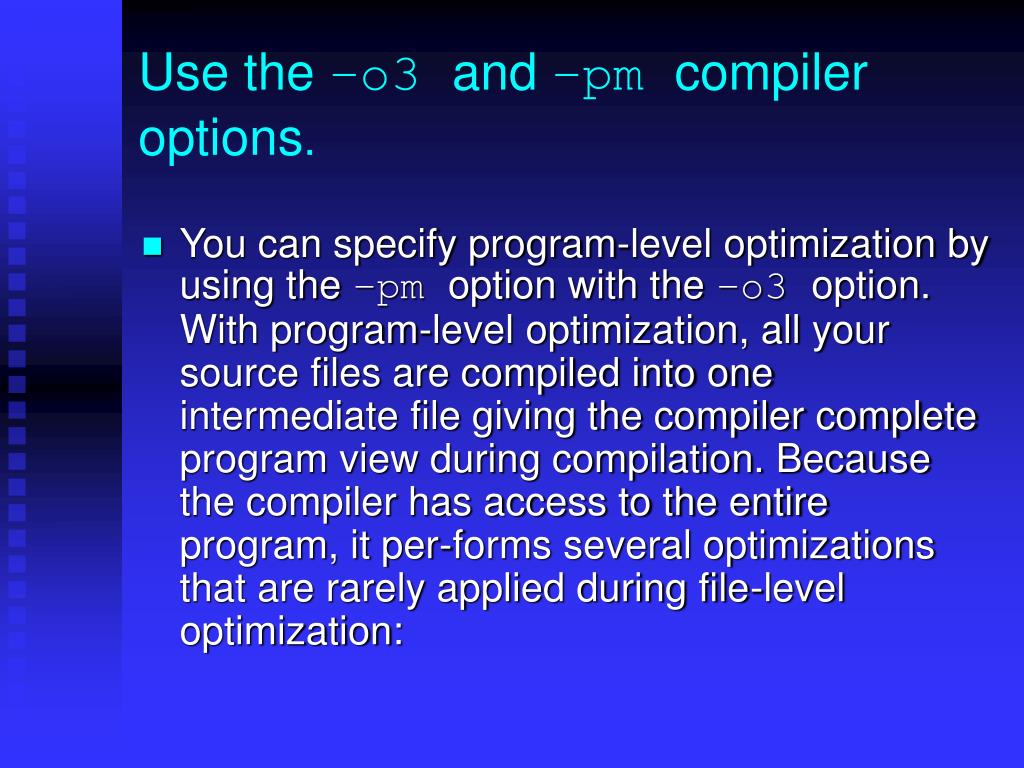 Use the –o3 and –pm compiler options.

You can specify program-level optimization by using the –pm option with the –o3 option. With program-level optimization, all your source files are compiled into one intermediate file giving the compiler complete program view during compilation. Because the compiler has access to the entire program, it per-forms several optimizations that are rarely applied during file-level optimization: